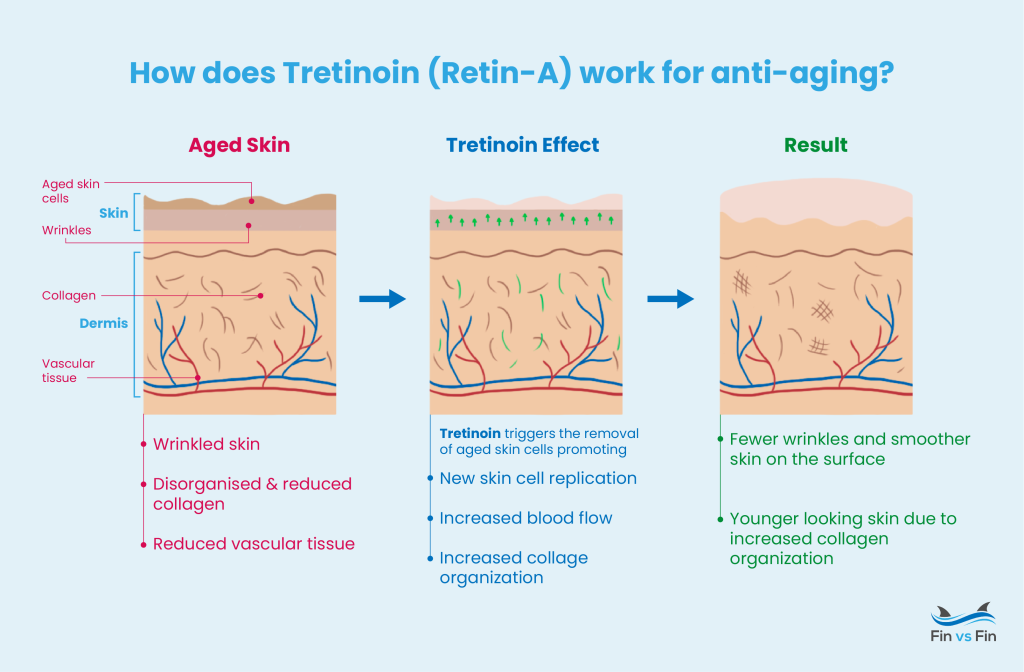 How does Tretinoin (Retin-A) work for anti-aging?

Aged Skin

Aged skin cells

Skin

Wrinkles

Collagen

Dermis

Vascular tissue

Wrinkled skin

Disorganised & reduced collagen

Reduced vascular tissue

Tretinoin Effect

Tretinoin triggers the removal of aged skin cells promoting

New skin cell replication

Increased blood flow

Increased collage organization

Result

Fewer wrinkles and smoother skin on the surface

Younger looking skin due to increased collagen organization

Fin vs Fin